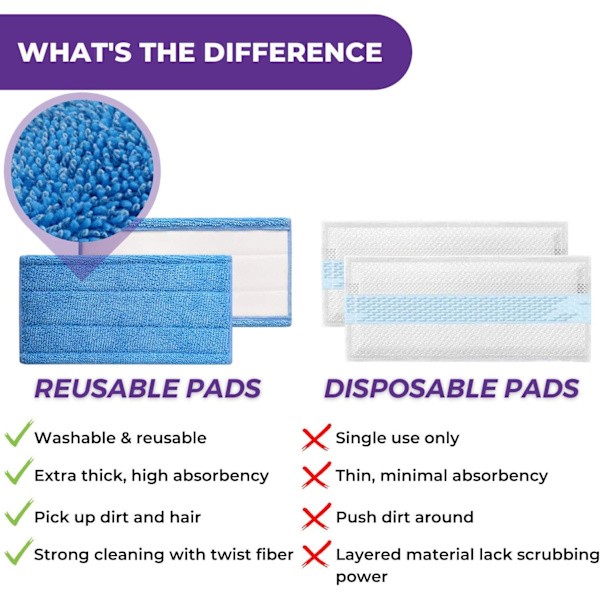 WHAT'S THE DIFFERENCE

REUSABLE PADS

Washable & reusable

Extra thick, high absorbency

Pick up dirt and hair

Strong cleaning with twist fiber

DISPOSABLE PADS

Single use only

Thin, minimal absorbency

Push dirt around

Layered material lack scrubbing power